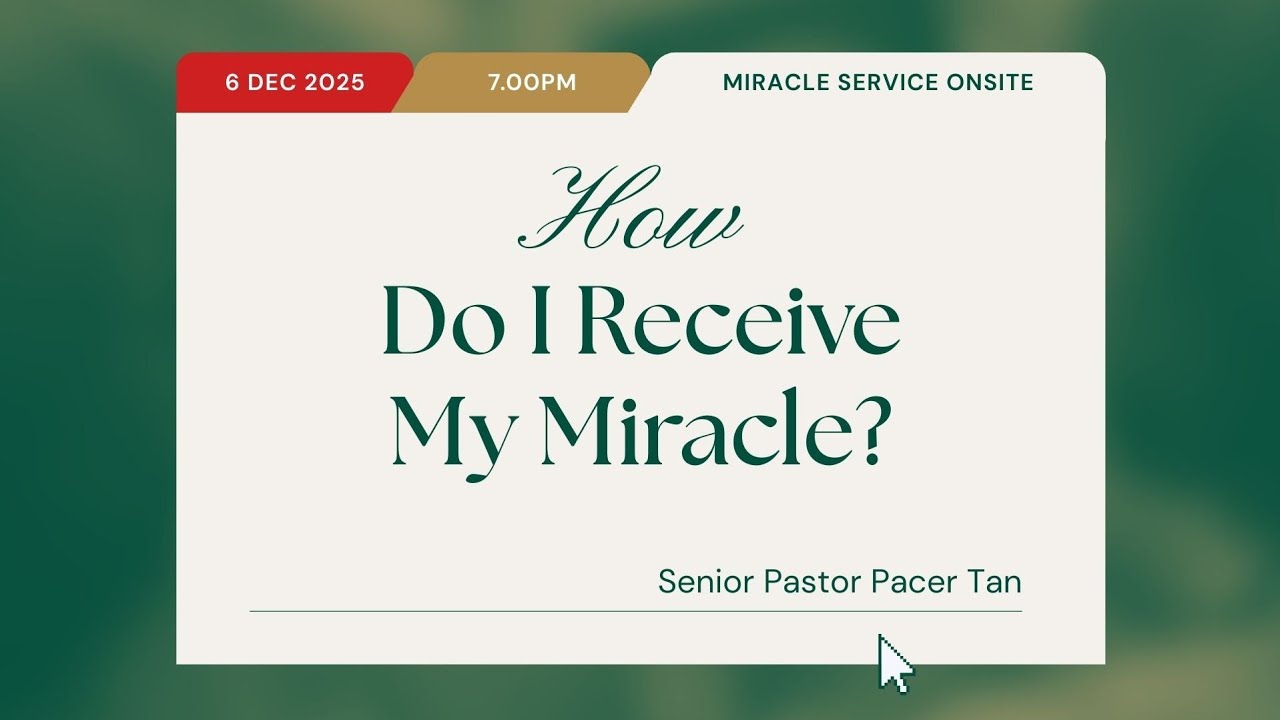 6 DEC 2025 7.00PM MIRACLE SERVICE ONSITE

How
Do I Receive
My Miracle?

Senior Pastor Pacer Tan